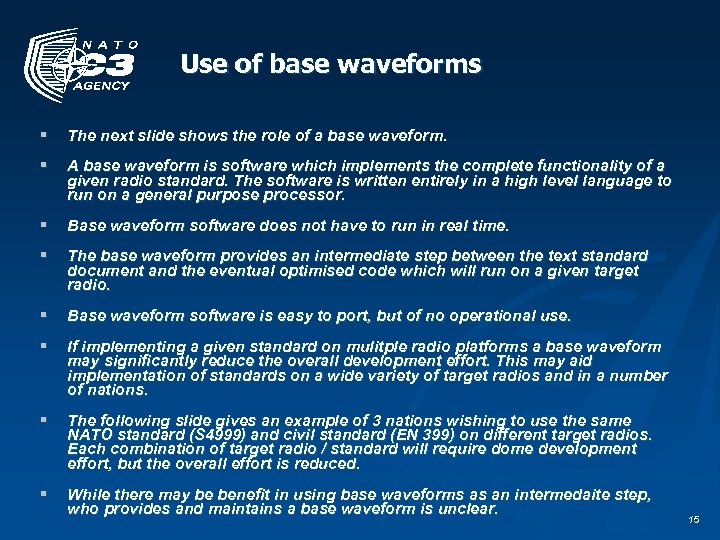 NATO C3 AGENCY

Use of base waveforms

▪ The next slide shows the role of a base waveform.

▪ A base waveform is software which implements the complete functionality of a given radio standard. The software is written entirely in a high level language to run on a general purpose processor.

▪ Base waveform software does not have to run in real time.

▪ The base waveform provides an intermediate step between the text standard document and the eventual optimised code which will run on a given target radio.

▪ Base waveform software is easy to port, but of no operational use.

▪ If implementing a given standard on mulitple radio platforms a base waveform may significantly reduce the overall development effort. This may aid implementation of standards on a wide variety of target radios and in a number of nations.

▪ The following slide gives an example of 3 nations wishing to use the same NATO standard (S4999) and civil standard (EN 399) on different target radios. Each combination of target radio / standard will require dome development effort, but the overall effort is reduced.

▪ While there may be benefit in using base waveforms as an intermedaite step, who provides and maintains a base waveform is unclear.

15